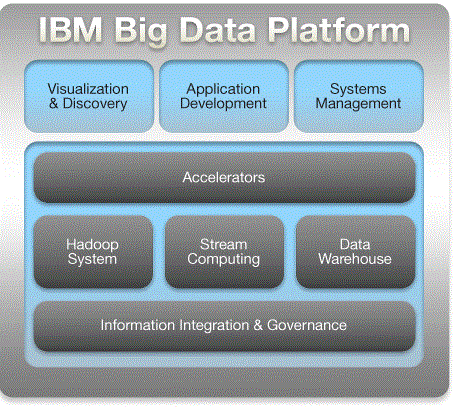 IBM Big Data Platform

Visualization & Discovery

Application Development

Systems Management

Accelerators

Hadoop System

Stream Computing

Data Warehouse

Information Integration & Governance